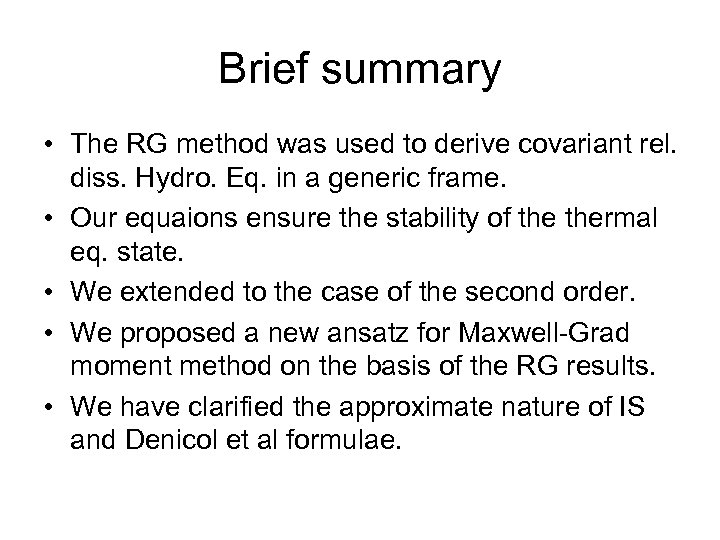 Brief summary

• The RG method was used to derive covariant rel. diss. Hydro. Eq. in a generic frame.
• Our equaions ensure the stability of the thermal eq. state.
• We extended to the case of the second order.
• We proposed a new ansatz for Maxwell-Grad moment method on the basis of the RG results.
• We have clarified the approximate nature of IS and Denicol et al formulae.